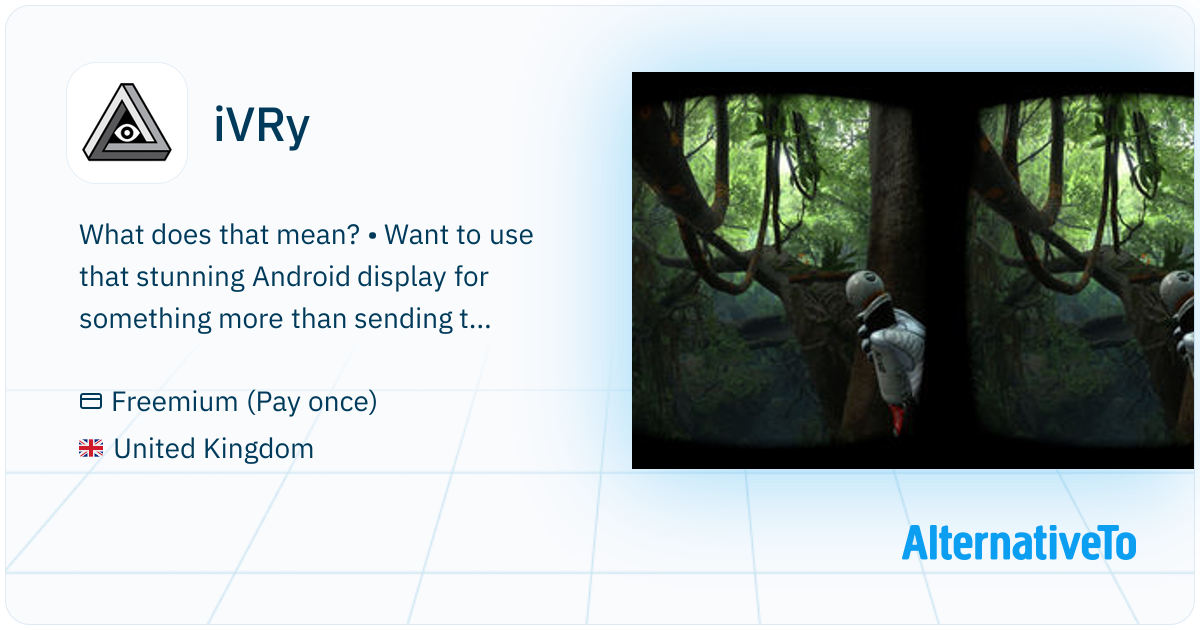 iVRy

What does that mean? • Want to use that stunning Android display for something more than sending t...

Freemium (Pay once)

United Kingdom

AlternativeTo